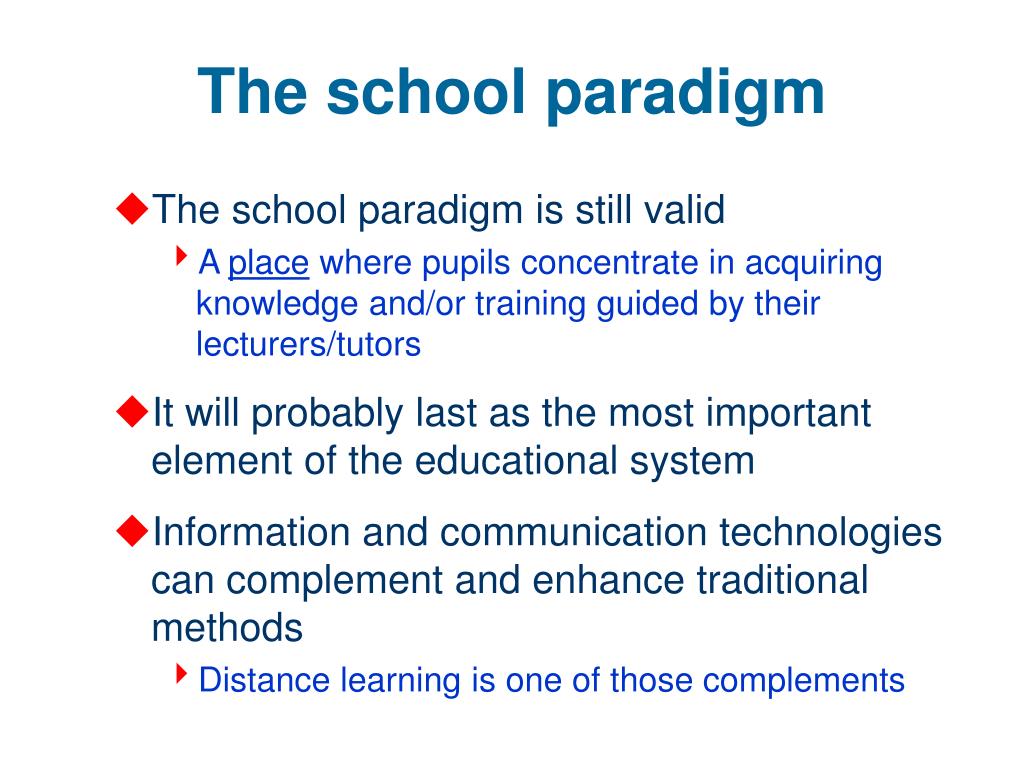 The school paradigm

◆The school paradigm is still valid

‣A place where pupils concentrate in acquiring knowledge and/or training guided by their lecturers/tutors

◆It will probably last as the most important element of the educational system

◆Information and communication technologies can complement and enhance traditional methods

‣Distance learning is one of those complements